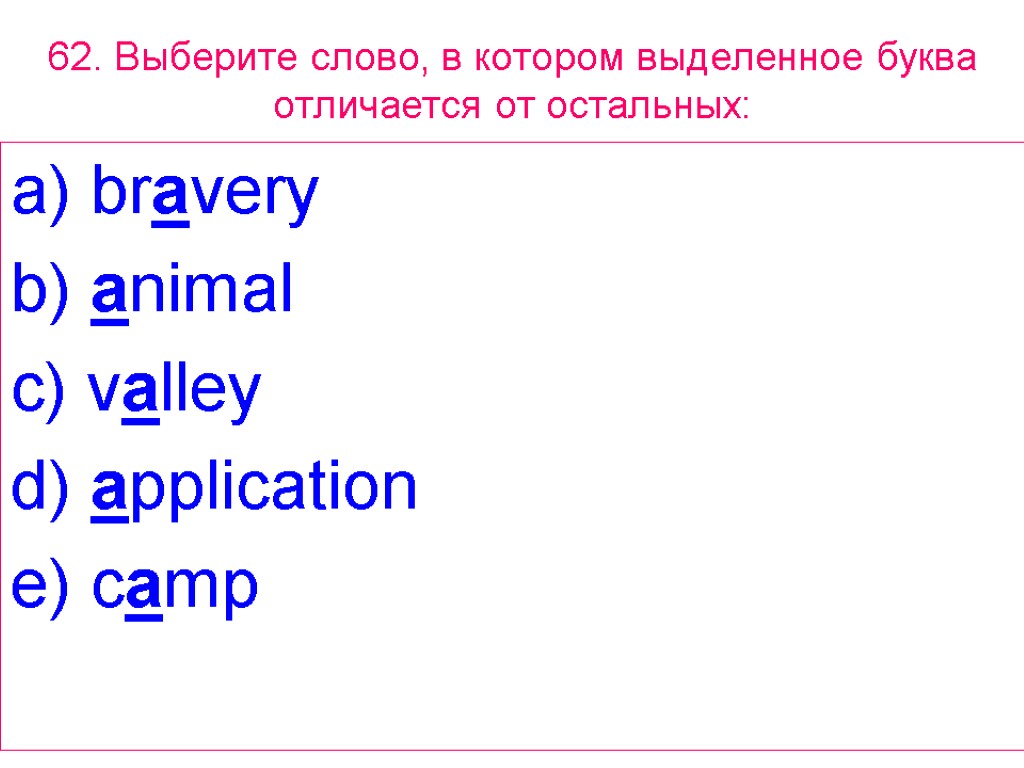 62. Выберите слово, в котором выделенное буква отличается от остальных:

a) bravery

b) animal

c) valley

d) application

e) camp